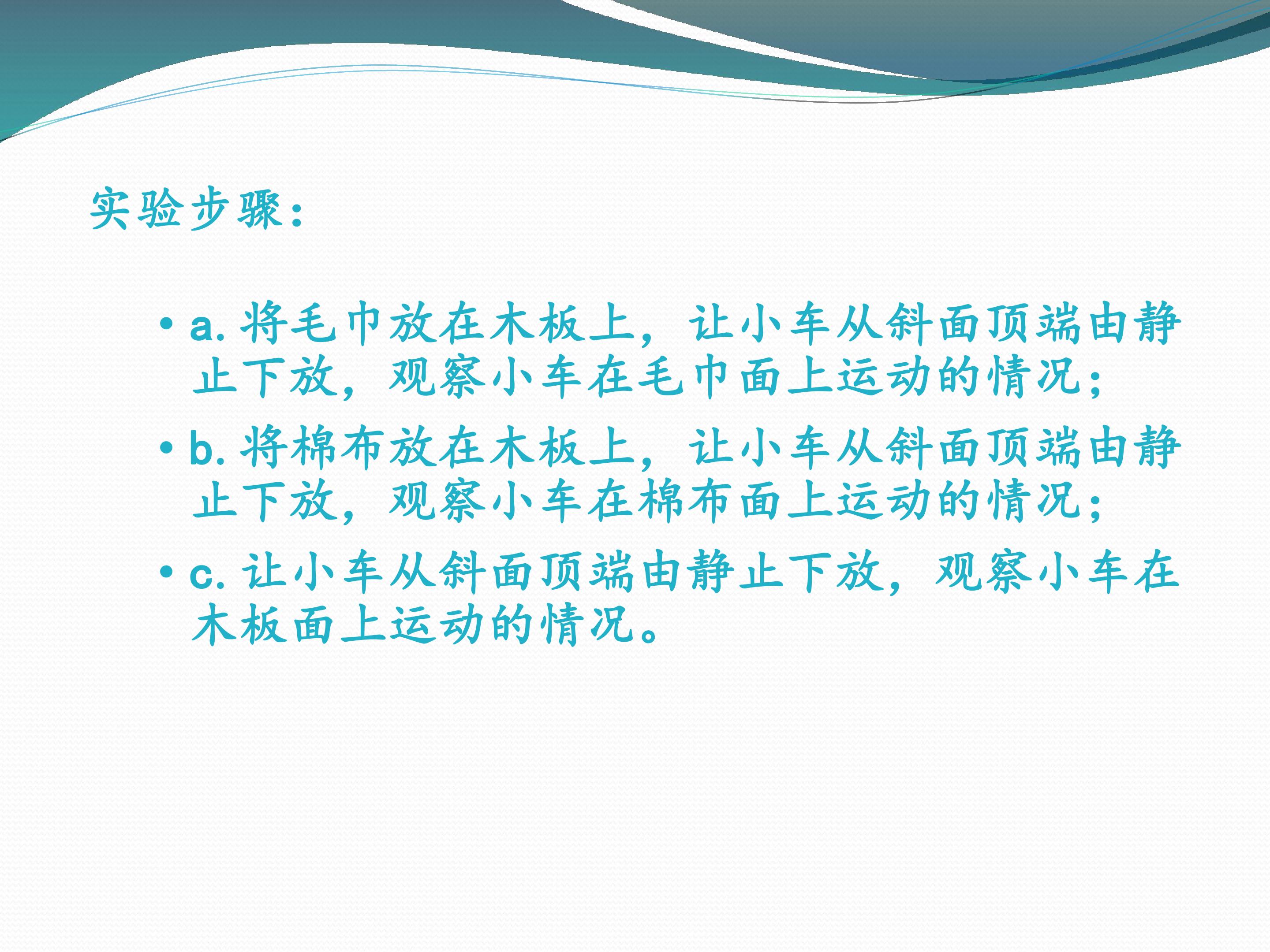 实验步骤：

• a. 将毛巾放在木板上，让小车从斜面顶端由静止下放，观察小车在毛巾面上运动的情况；

• b. 将棉布放在木板上，让小车从斜面顶端由静止下放，观察小车在棉布面上运动的情况；

• c. 让小车从斜面顶端由静止下放，观察小车在木板面上运动的情况。